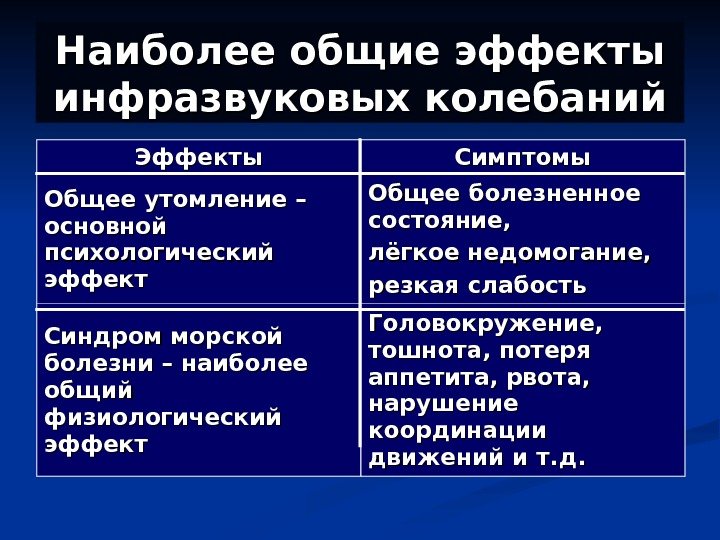 Наиболее общие эффекты инфразвуковых колебаний

| Эффекты | Симптомы |
|---|---|
| Общее утомление – основной психологический эффект | Общее болезненное состояние, лёгкое недомогание, резкая слабость |
| Синдром морской болезни – наиболее общий физиологический эффект | Головокружение, тошнота, потеря аппетита, рвота, нарушение координации движений и т.д. |